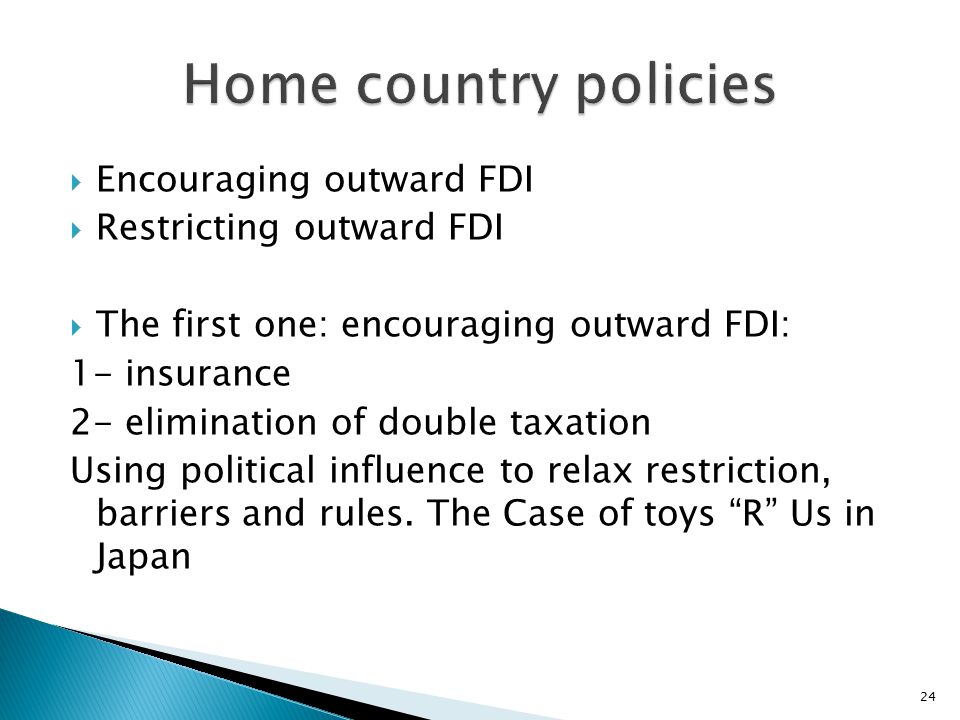 Home country policies

Encouraging outward FDI
Restricting outward FDI

The first one: encouraging outward FDI:
1- insurance
2- elimination of double taxation
Using political influence to relax restriction, barriers and rules. The Case of toys “R” Us in Japan

24